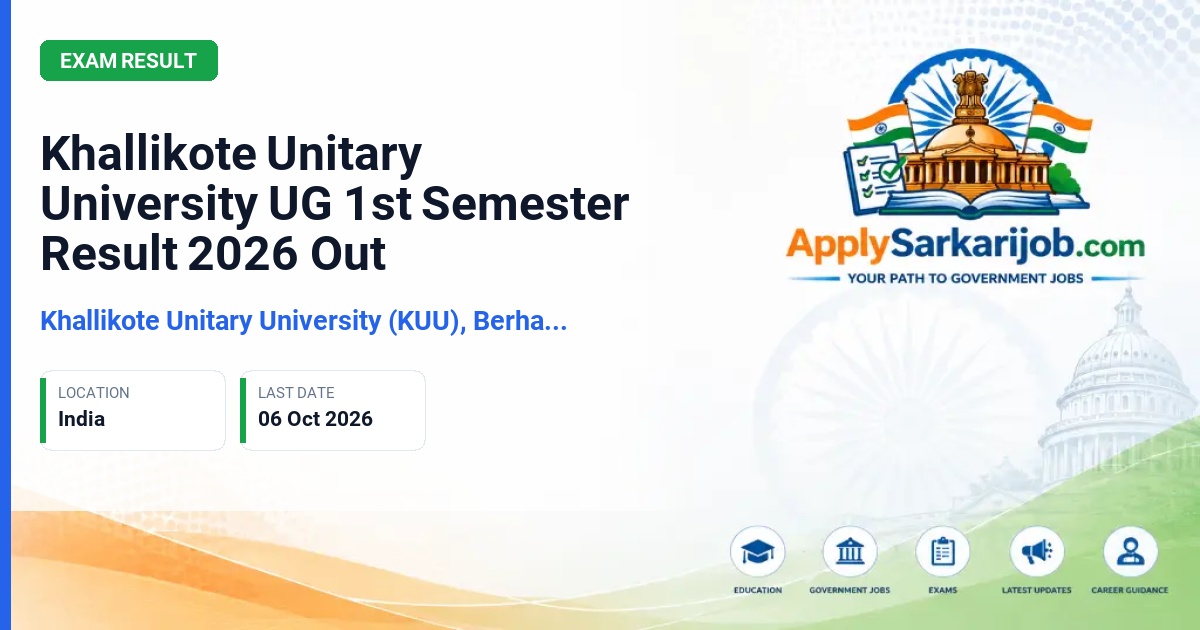 EXAM RESULT

Khallikote Unitary University UG 1st Semester Result 2026 Out

Khallikote Unitary University (KUU), Berha...

LOCATION
India

LAST DATE
06 Oct 2026

ApplySarkarijob.com
YOUR PATH TO GOVERNMENT JOBS

EDUCATION
GOVERNMENT JOBS
EXAMS
LATEST UPDATES
CAREER GUIDANCE